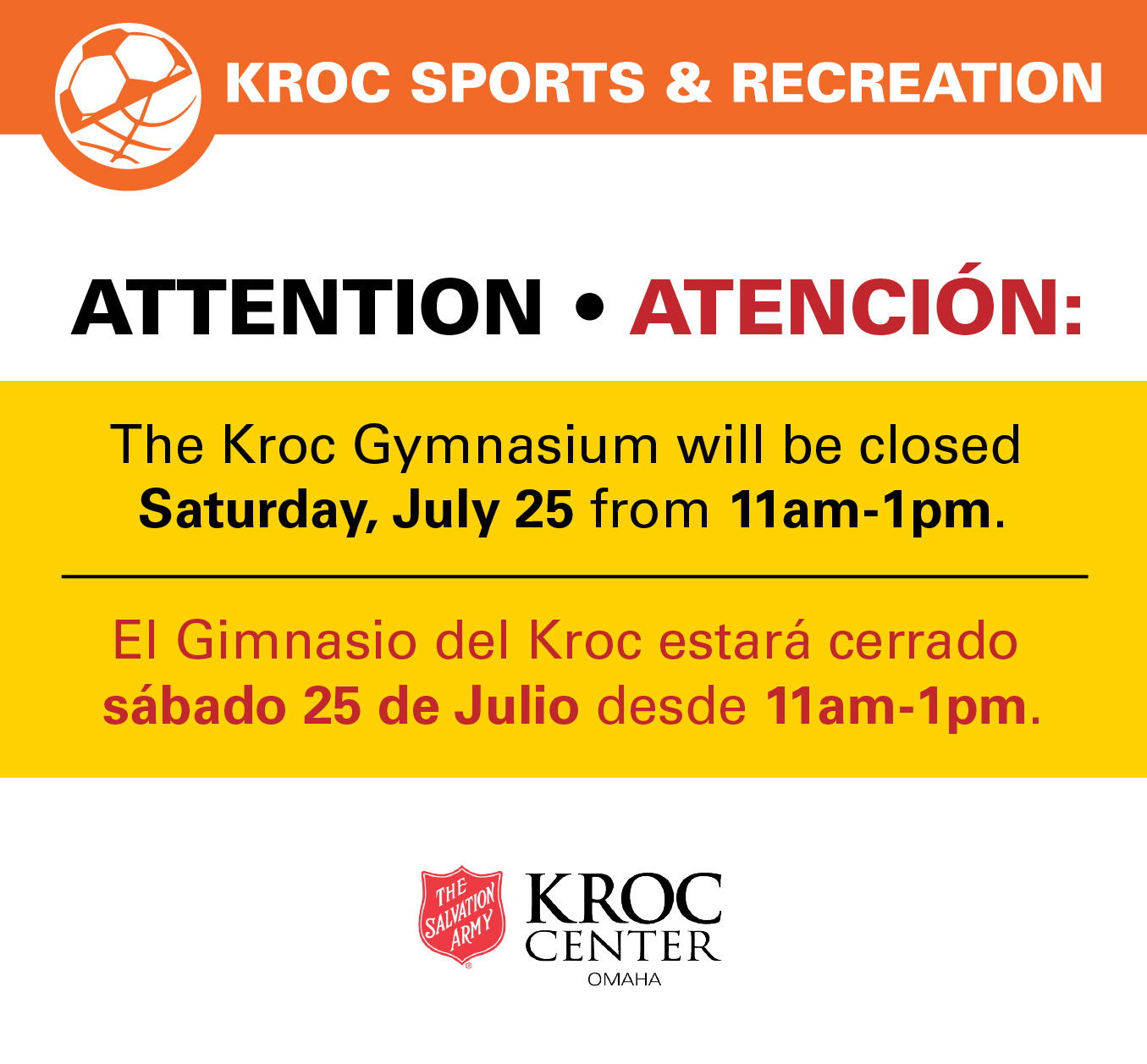 KROC SPORTS & RECREATION

ATTENTION • ATENCIÓN:

The Kroc Gymnasium will be closed Saturday, July 25 from 11am-1pm.

El Gimnasio del Kroc estará cerrado sábado 25 de Julio desde 11am-1pm.

THE SALVATION ARMY

KROC CENTER
OMAHA